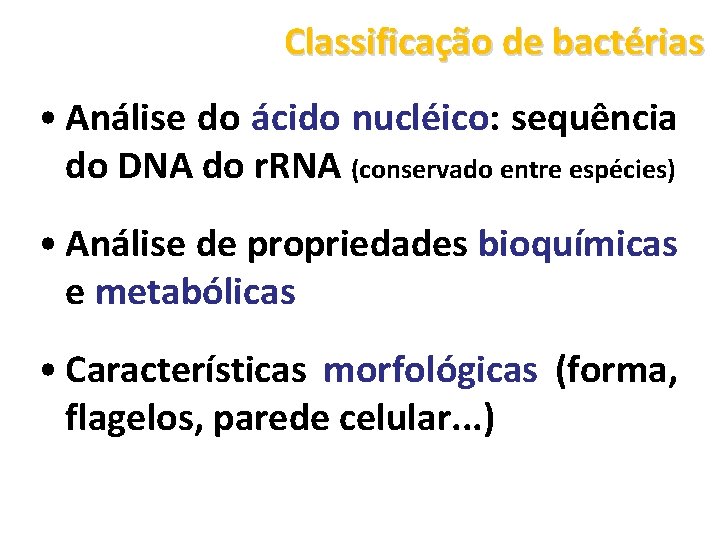 Classificação de bactérias

• Análise do ácido nucléico: sequência do DNA do rRNA (conservado entre espécies)

• Análise de propriedades bioquímicas e metabólicas

• Características morfológicas (forma, flagelos, parede celular...)